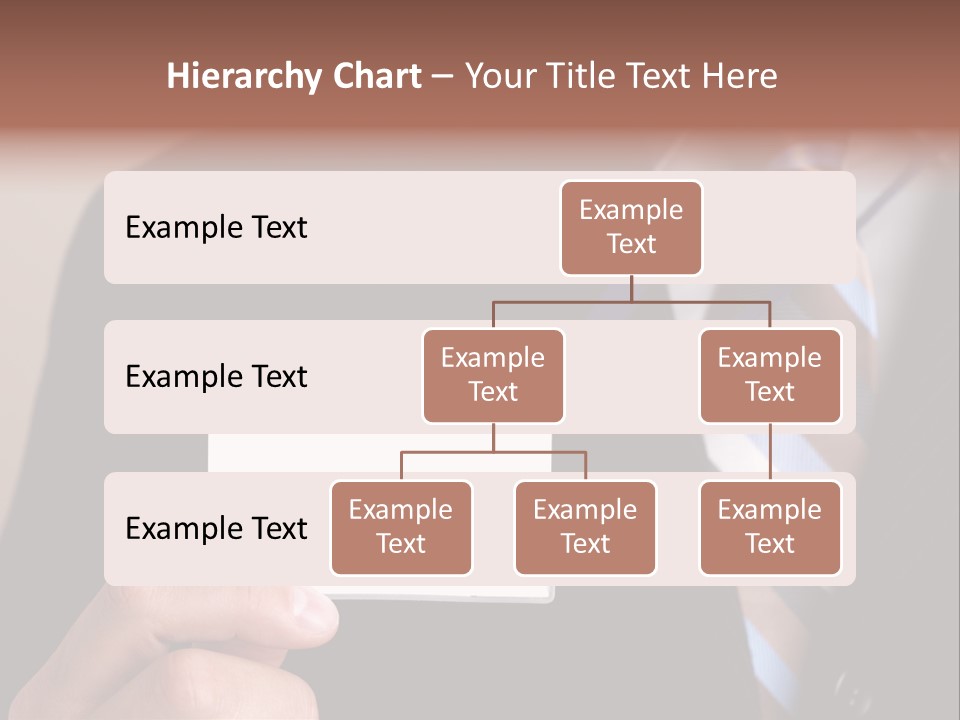 Hierarchy Chart – Your Title Text Here

Example Text

Example Text

Example Text

Example Text

Example Text

Example Text

Example Text

Example Text

Example Text